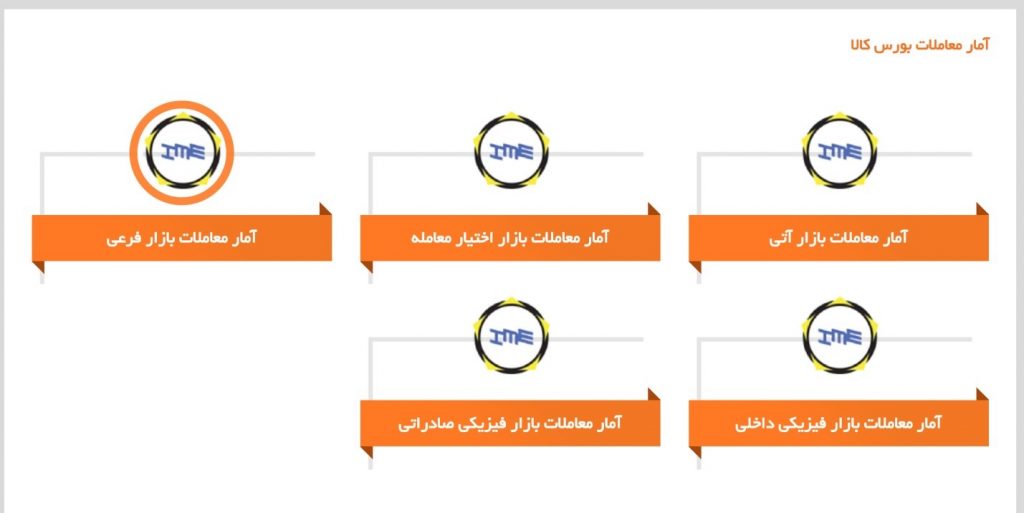 آمار معاملات بورس کالا

IME
آمار معاملات بازار آتی

IME
آمار معاملات بازار اختیار معامله

IME
آمار معاملات بازار فرعی

IME
آمار معاملات بازار فیزیکی داخلی

IME
آمار معاملات بازار فیزیکی صادراتی